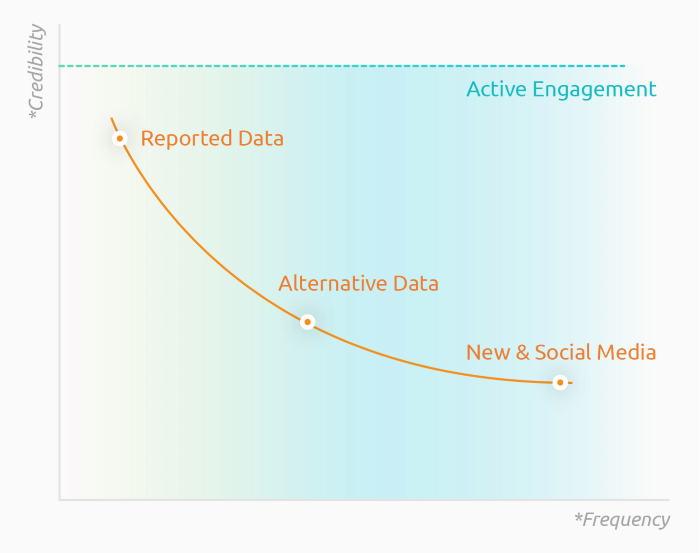 *Credibility

Active Engagement

Reported Data

Alternative Data

New & Social Media

*Frequency